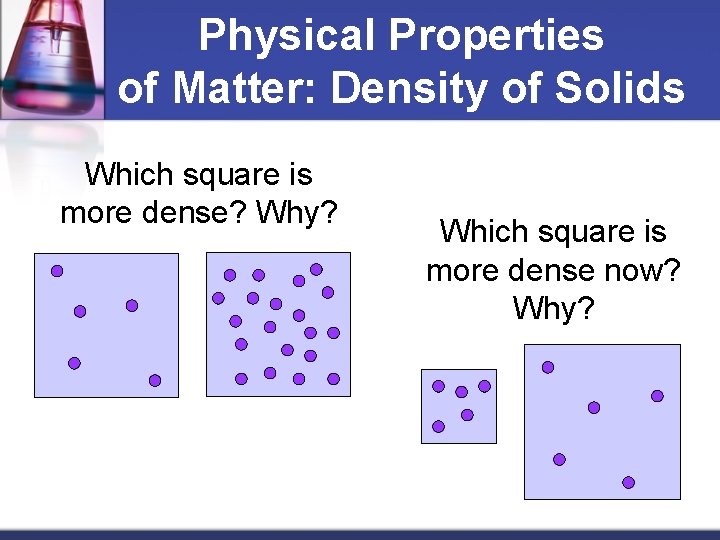 Physical Properties of Matter: Density of Solids

Which square is more dense? Why?

Which square is more dense now? Why?